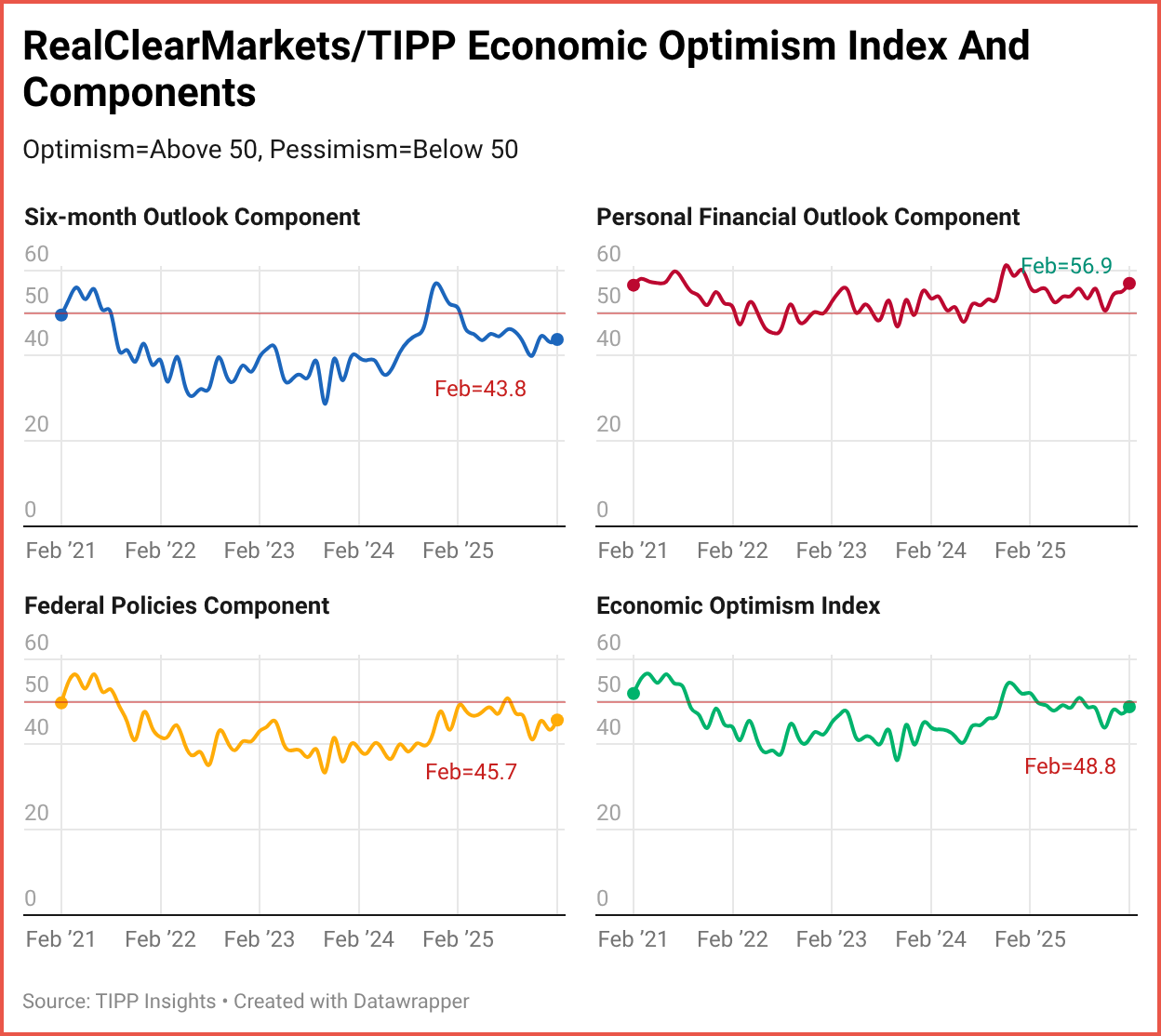 RealClearMarkets/TIPP Economic Optimism Index And Components

Optimism=Above 50, Pessimism=Below 50

Six-month Outlook Component

60
50
40
20
0

Feb=43.8

Feb '21 Feb '22 Feb '23 Feb '24 Feb '25

Personal Financial Outlook Component

60
50
40
20
0

Feb=56.9

Feb '21 Feb '22 Feb '23 Feb '24 Feb '25

Federal Policies Component

60
50
40
20
0

Feb=45.7

Feb '21 Feb '22 Feb '23 Feb '24 Feb '25

Economic Optimism Index

60
50
40
20
0

Feb=48.8

Feb '21 Feb '22 Feb '23 Feb '24 Feb '25

Source: TIPP Insights • Created with Datawrapper